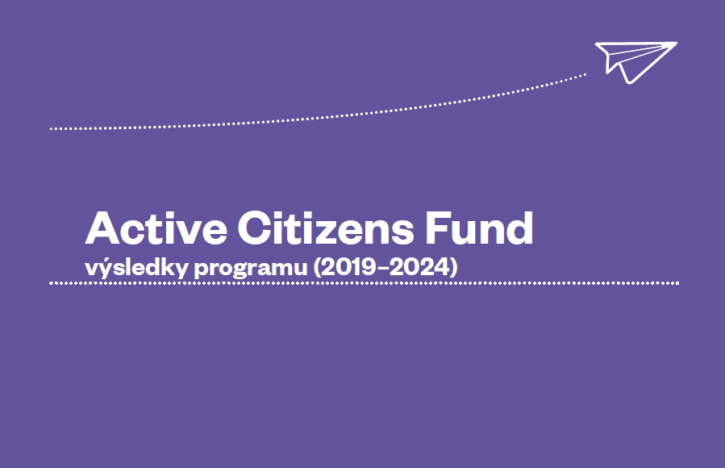 Active Citizens Fund
výsledky programu (2019–2024)